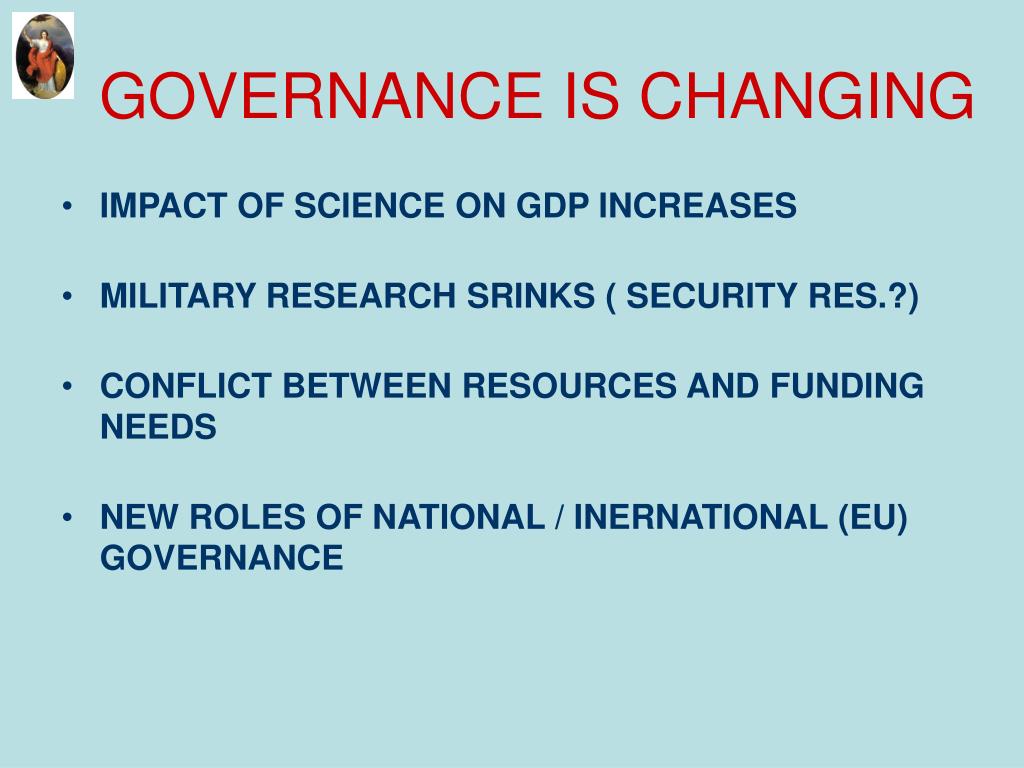 GOVERNANCE IS CHANGING

• IMPACT OF SCIENCE ON GDP INCREASES

• MILITARY RESEARCH SRINKS ( SECURITY RES.?)

• CONFLICT BETWEEN RESOURCES AND FUNDING NEEDS

• NEW ROLES OF NATIONAL / INERNATIONAL (EU) GOVERNANCE